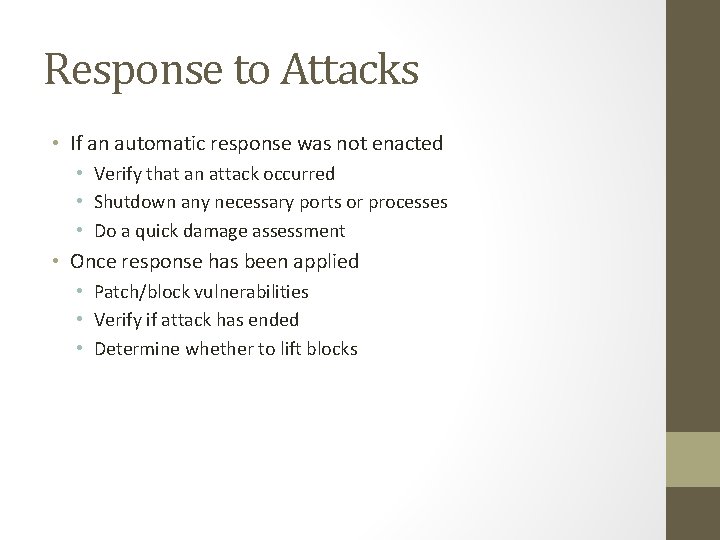 Response to Attacks

• If an automatic response was not enacted
  • Verify that an attack occurred
  • Shutdown any necessary ports or processes
  • Do a quick damage assessment
• Once response has been applied
  • Patch/block vulnerabilities
  • Verify if attack has ended
  • Determine whether to lift blocks